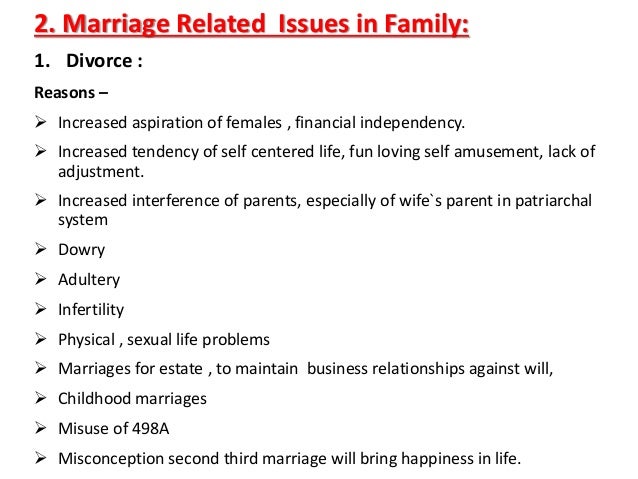 2. Marriage Related Issues in Family:

1. Divorce :

Reasons –

➢ Increased aspiration of females , financial independency.

➢ Increased tendency of self centered life, fun loving self amusement, lack of adjustment.

➢ Increased interference of parents, especially of wife`s parent in patriarchal system

➢ Dowry

➢ Adultery

➢ Infertility

➢ Physical , sexual life problems

➢ Marriages for estate , to maintain business relationships against will,

➢ Childhood marriages

➢ Misuse of 498A

➢ Misconception second third marriage will bring happiness in life.